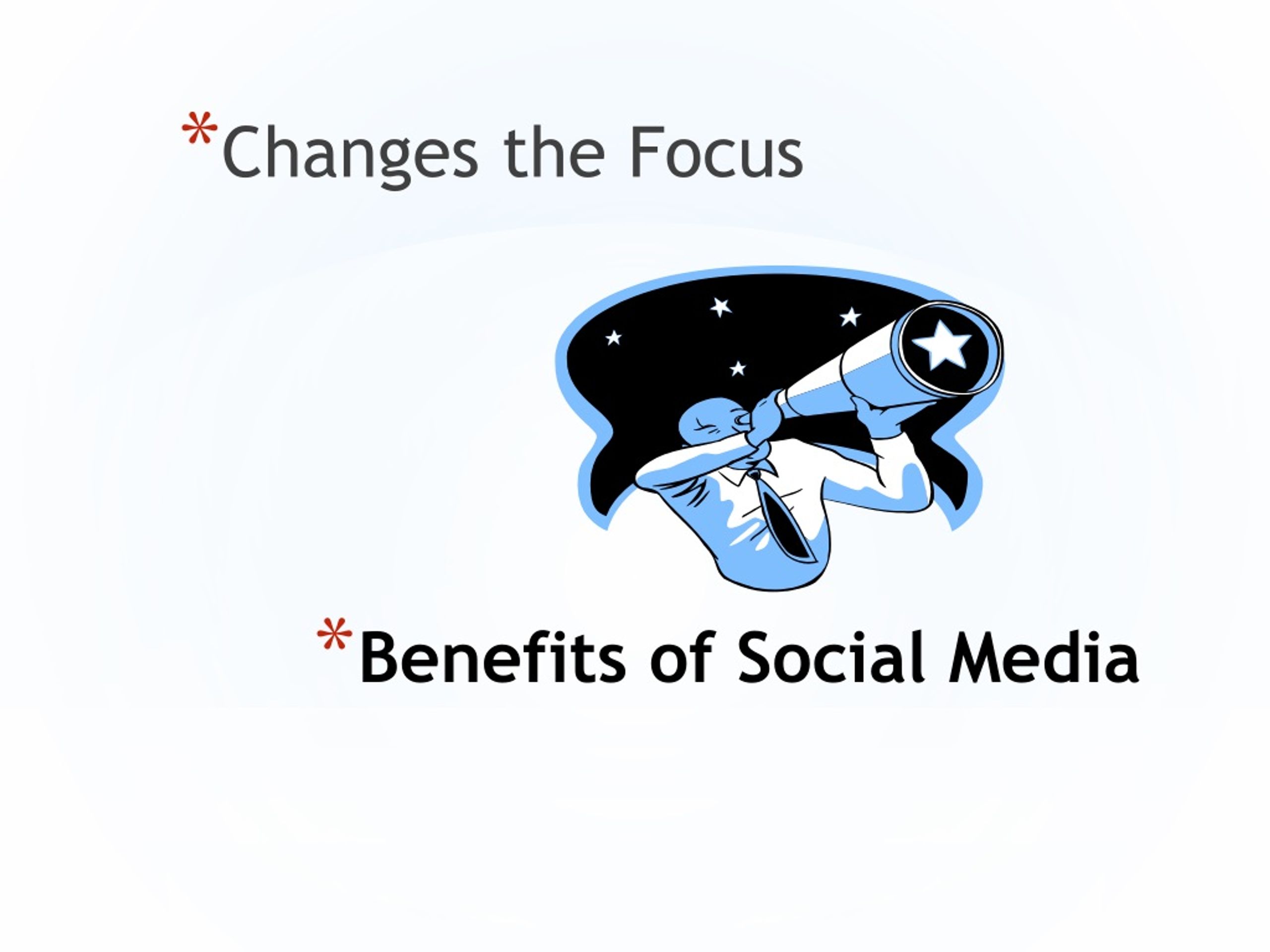 *Changes the Focus

*Benefits of Social Media